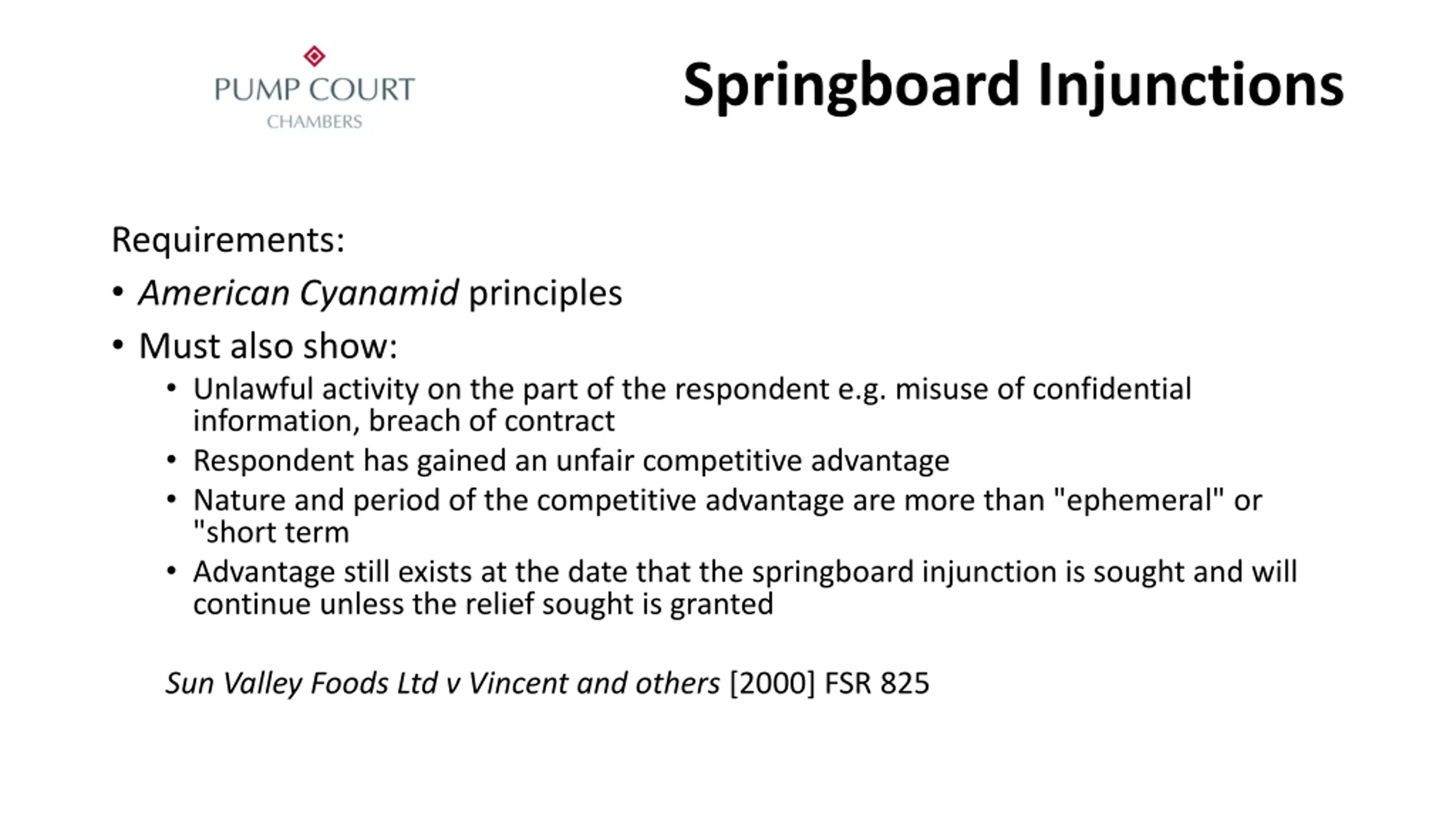 PUMP COURT
CHAMBERS

Springboard Injunctions

Requirements:

• American Cyanamid principles
• Must also show:
  • Unlawful activity on the part of the respondent e.g. misuse of confidential information, breach of contract
  • Respondent has gained an unfair competitive advantage
  • Nature and period of the competitive advantage are more than "ephemeral" or "short term
  • Advantage still exists at the date that the springboard injunction is sought and will continue unless the relief sought is granted

Sun Valley Foods Ltd v Vincent and others [2000] FSR 825